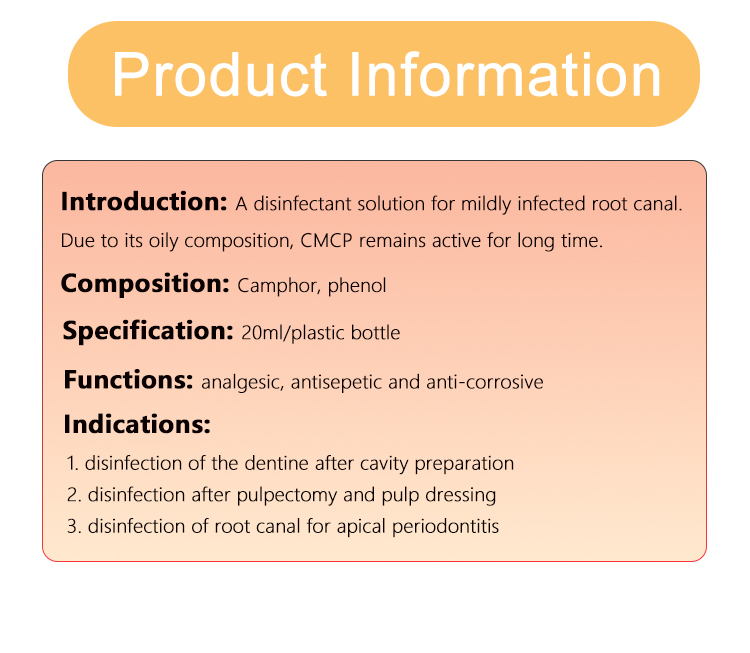 Product Information

Introduction: A disinfectant solution for mildly infected root canal. Due to its oily composition, CMCP remains active for long time.

Composition: Camphor, phenol

Specification: 20ml/plastic bottle

Functions: analgesic, antisepetic and anti-corrosive

Indications:

1. disinfection of the dentine after cavity preparation
2. disinfection after pulpectomy and pulp dressing
3. disinfection of root canal for apical periodontitis